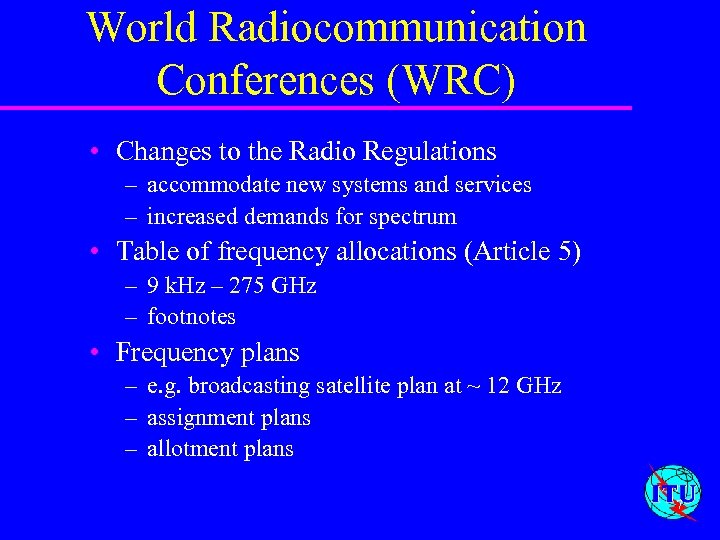 World Radiocommunication Conferences (WRC)

• Changes to the Radio Regulations
– accommodate new systems and services
– increased demands for spectrum
• Table of frequency allocations (Article 5)
– 9 kHz – 275 GHz
– footnotes
• Frequency plans
– e.g. broadcasting satellite plan at ~ 12 GHz
– assignment plans
– allotment plans

ITU